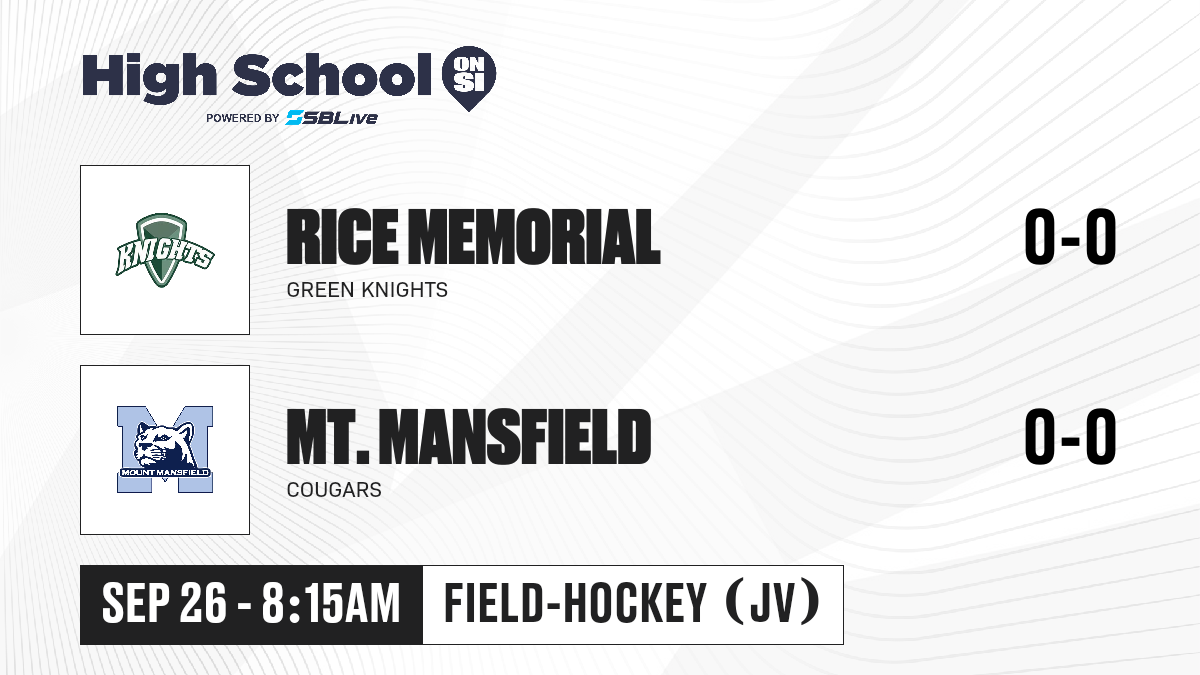 High School ON SI
POWERED BY SBLive

KNIGHTS

RICE MEMORIAL
GREEN KNIGHTS
0-0

MOUNT MANSFIELD

MT. MANSFIELD
COUGARS
0-0

SEP 26 - 8:15AM
FIELD-HOCKEY (JV)